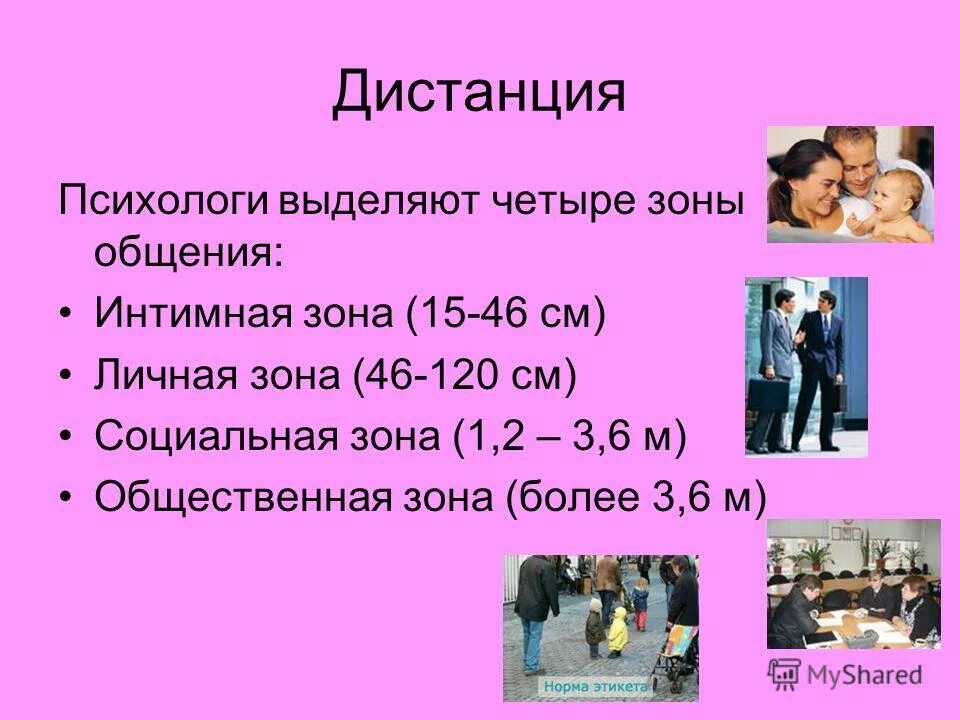 Дистанция

Психологи выделяют четыре зоны общения:

• Интимная зона (15-46 см)
• Личная зона (46-120 см)
• Социальная зона (1,2 – 3,6 м)
• Общественная зона (более 3,6 м)

Норма этикета

MyShared